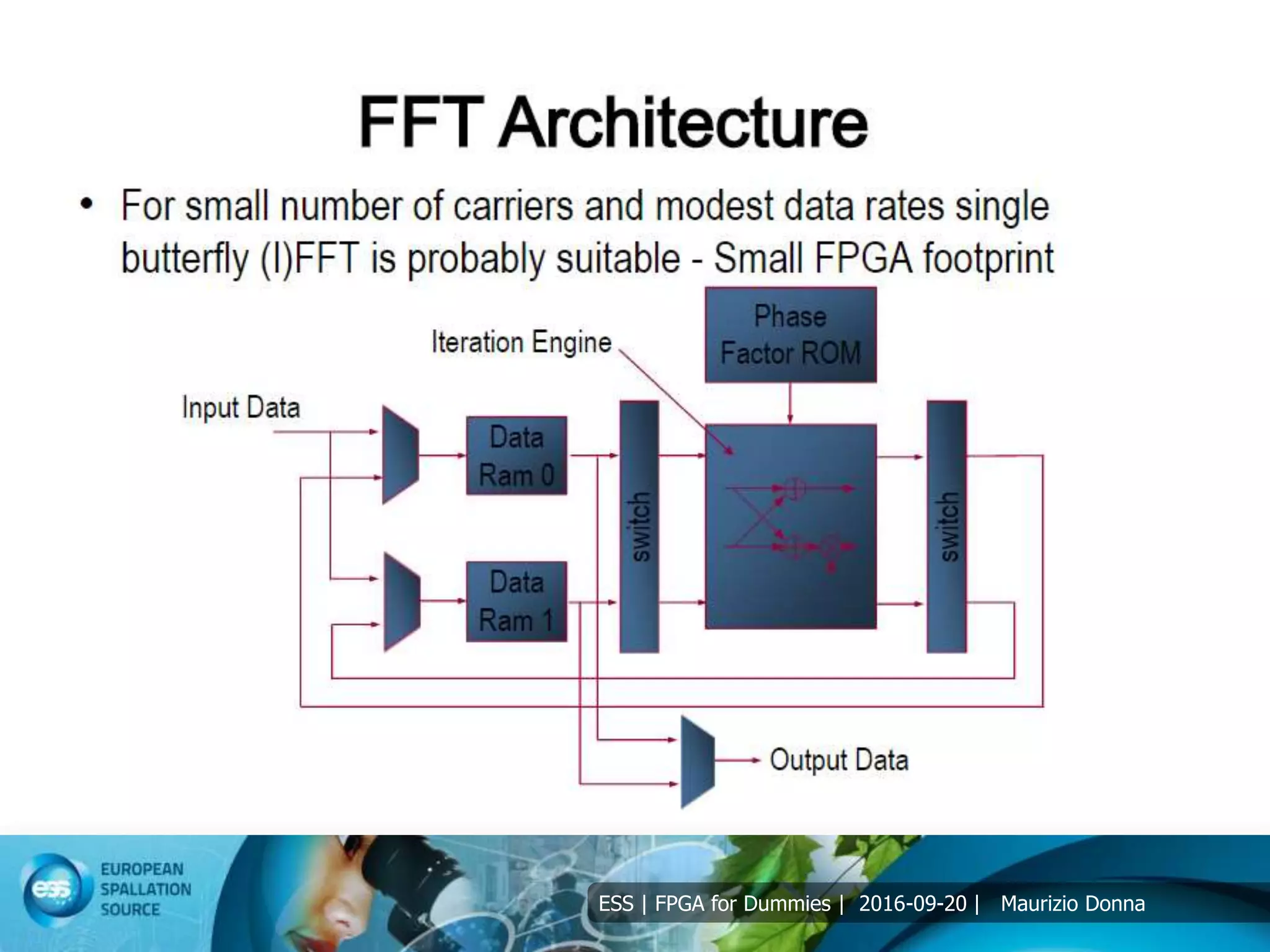 FFT Architecture

• For small number of carriers and modest data rates single butterfly (I)FFT is probably suitable - Small FPGA footprint

Iteration Engine

Phase Factor ROM

Input Data

Data Ram 0

Data Ram 1

switch

switch

Output Data

ess EUROPEAN SPALLATION SOURCE

ESS | FPGA for Dummies | 2016-09-20 | Maurizio Donna